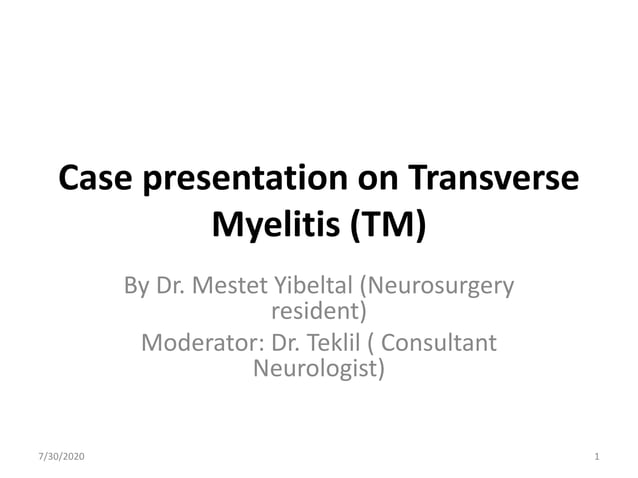 Case presentation on Transverse Myelitis (TM)

By Dr. Mestet Yibeltal (Neurosurgery resident)

Moderator: Dr. Teklil ( Consultant Neurologist)

7/30/2020

1